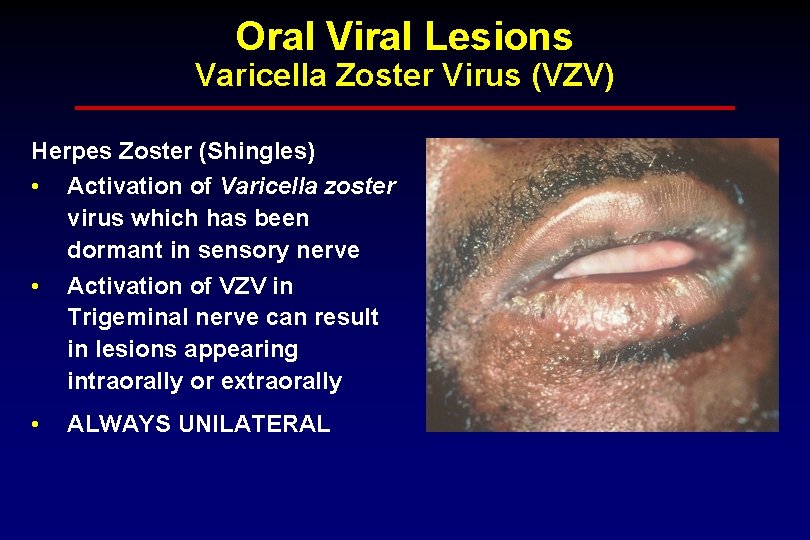 Oral Viral Lesions
Varicella Zoster Virus (VZV)

Herpes Zoster (Shingles)

• Activation of Varicella zoster virus which has been dormant in sensory nerve
• Activation of VZV in Trigeminal nerve can result in lesions appearing intraorally or extraorally
• ALWAYS UNILATERAL